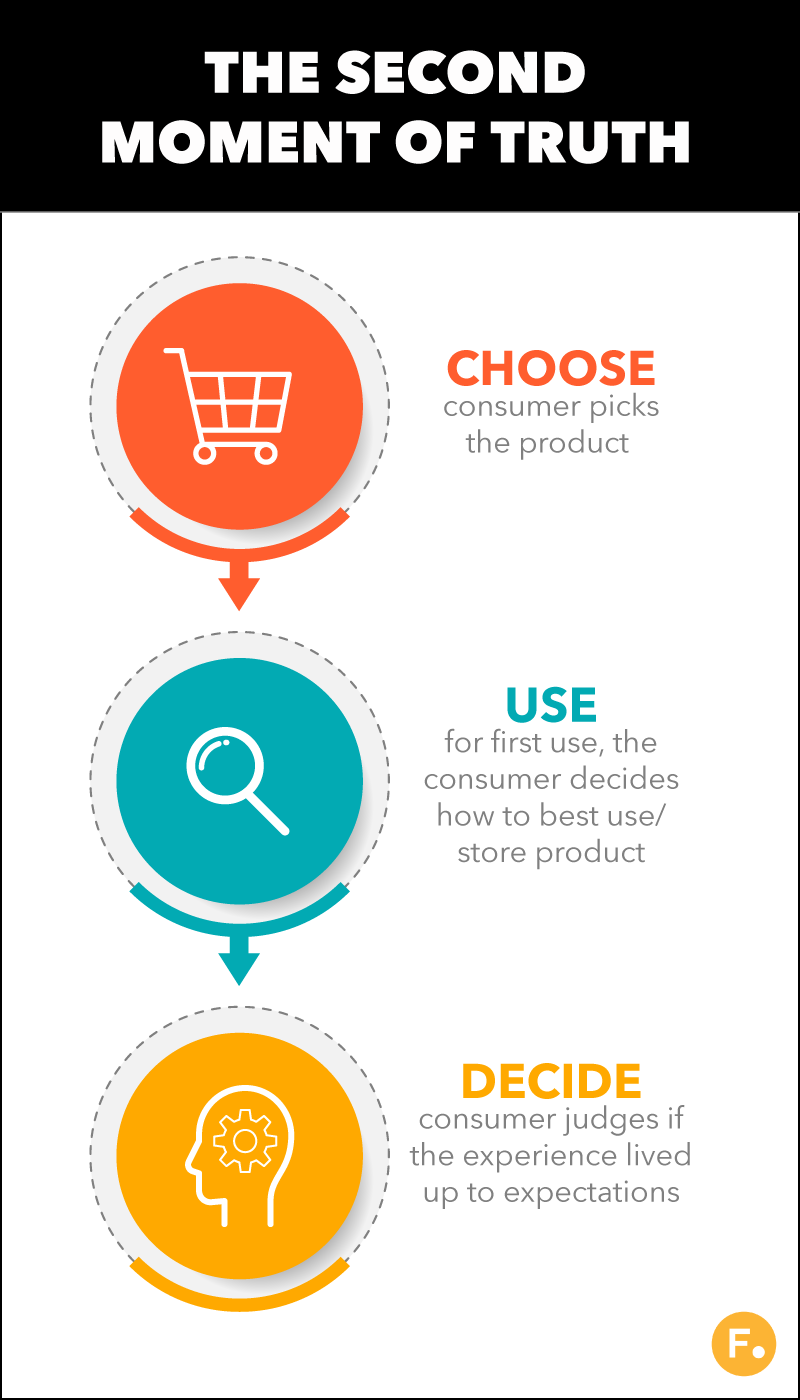 THE SECOND MOMENT OF TRUTH

CHOOSE
consumer picks the product

USE
for first use, the consumer decides how to best use/ store product

DECIDE
consumer judges if the experience lived up to expectations

F.